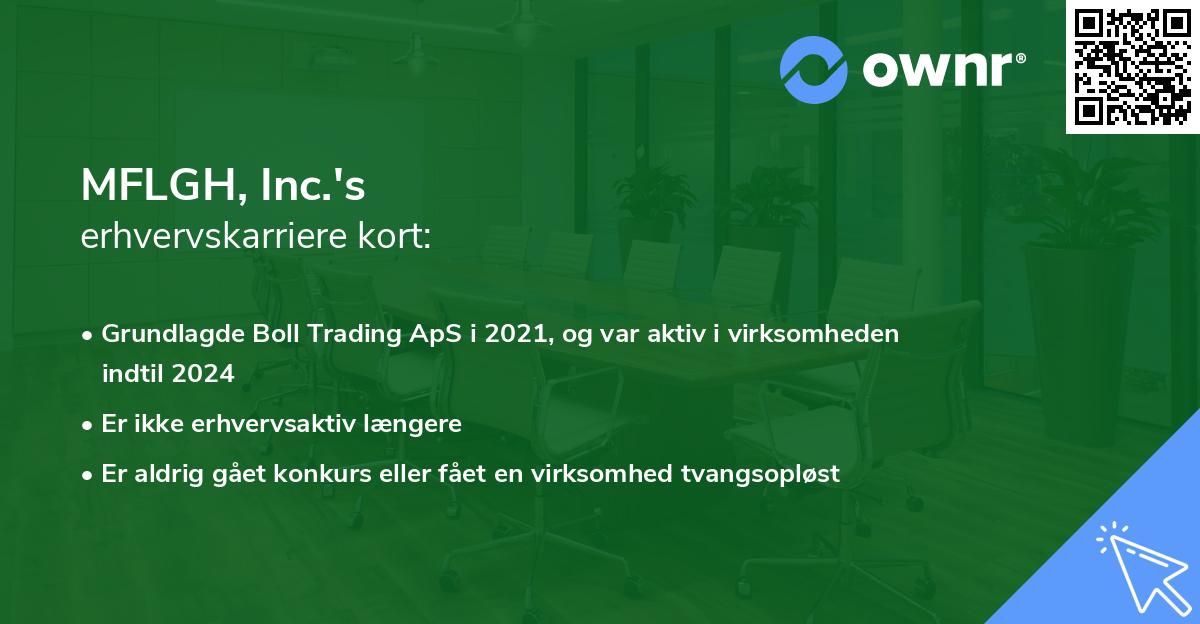 ownr®

MFLGH, Inc.'s
erhvervskarriere kort:

• Grundlagde Boll Trading ApS i 2021, og var aktiv i virksomheden indtil 2024
• Er ikke erhvervsaktiv længere
• Er aldrig gået konkurs eller fået en virksomhed tvangsopløst